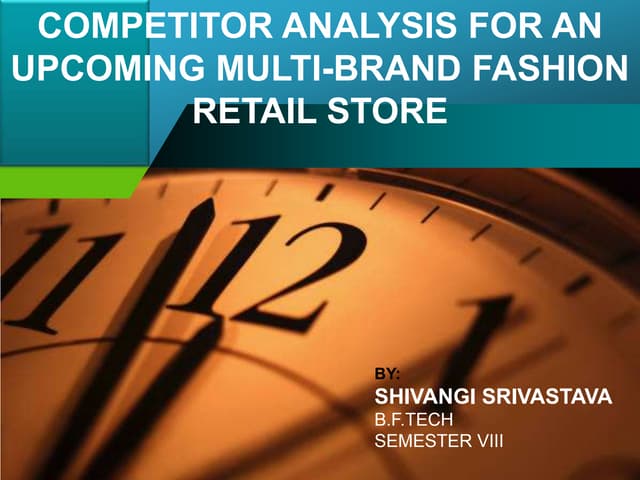 COMPETITOR ANALYSIS FOR AN UPCOMING MULTI-BRAND FASHION RETAIL STORE

11 12 1

BY:
SHIVANGI SRIVASTAVA
B.F.TECH
SEMESTER VIII